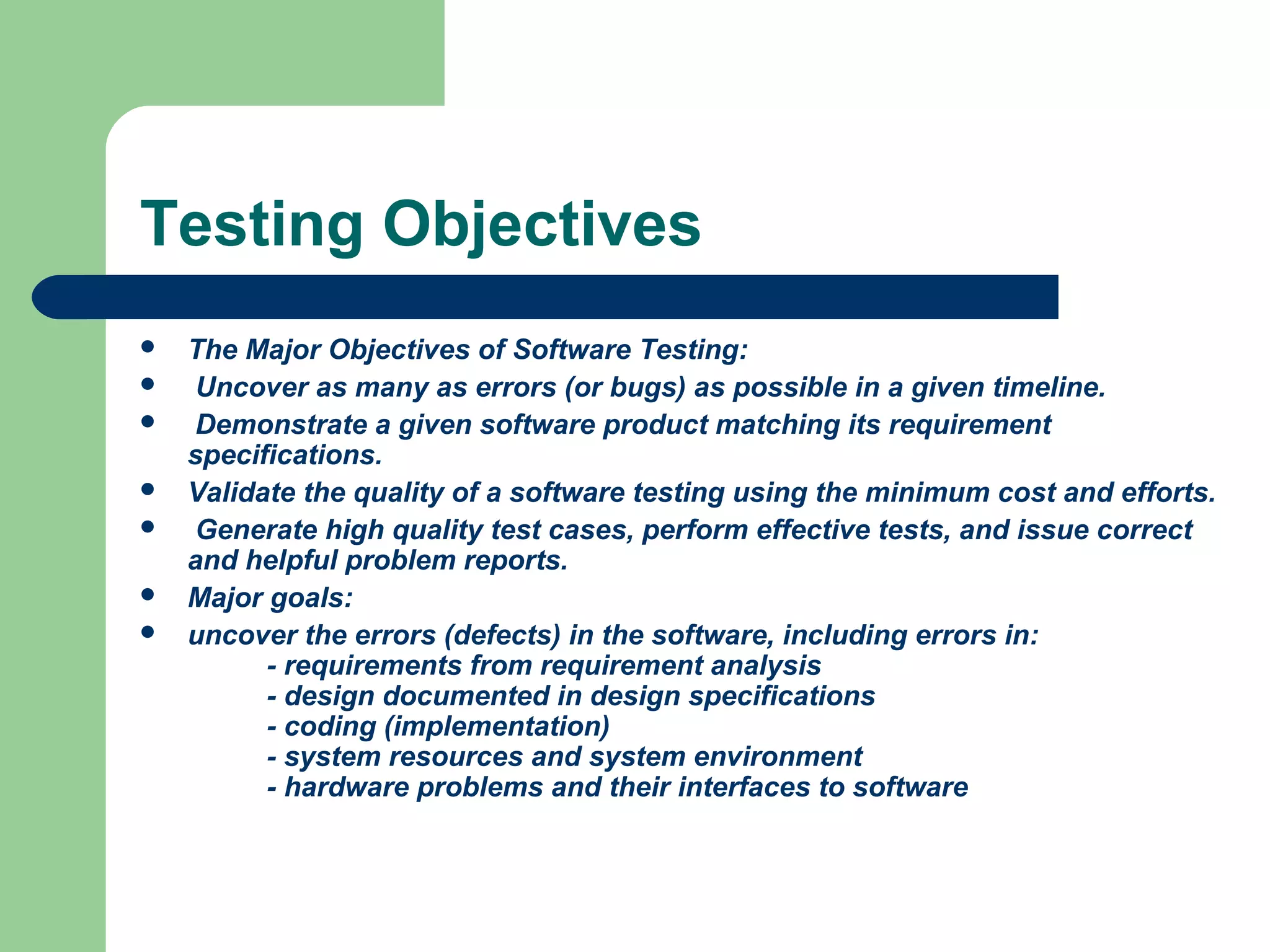 Testing Objectives

- The Major Objectives of Software Testing:
- Uncover as many as errors (or bugs) as possible in a given timeline.
- Demonstrate a given software product matching its requirement specifications.
- Validate the quality of a software testing using the minimum cost and efforts.
- Generate high quality test cases, perform effective tests, and issue correct and helpful problem reports.
- Major goals:
- uncover the errors (defects) in the software, including errors in:
  - requirements from requirement analysis
  - design documented in design specifications
  - coding (implementation)
  - system resources and system environment
  - hardware problems and their interfaces to software